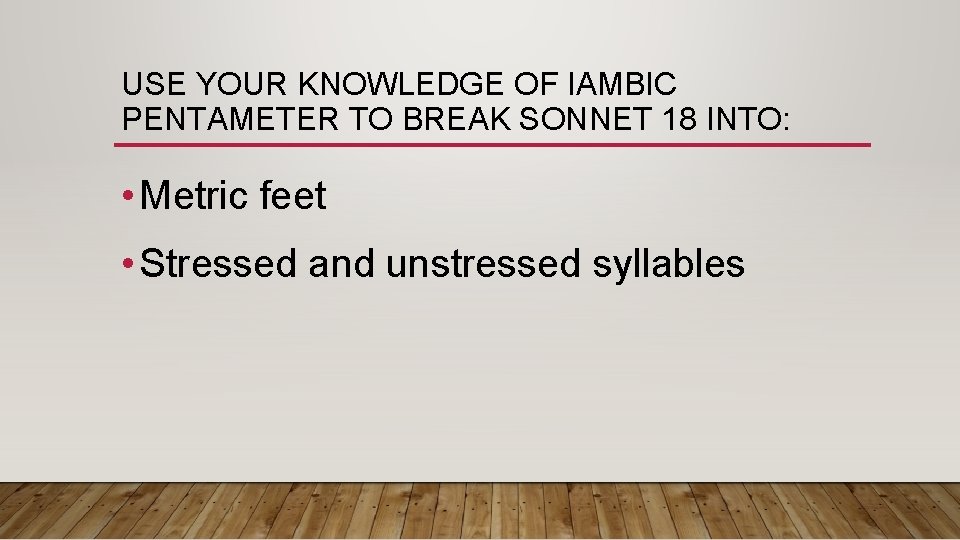 USE YOUR KNOWLEDGE OF IAMBIC PENTAMETER TO BREAK SONNET 18 INTO:

• Metric feet

• Stressed and unstressed syllables